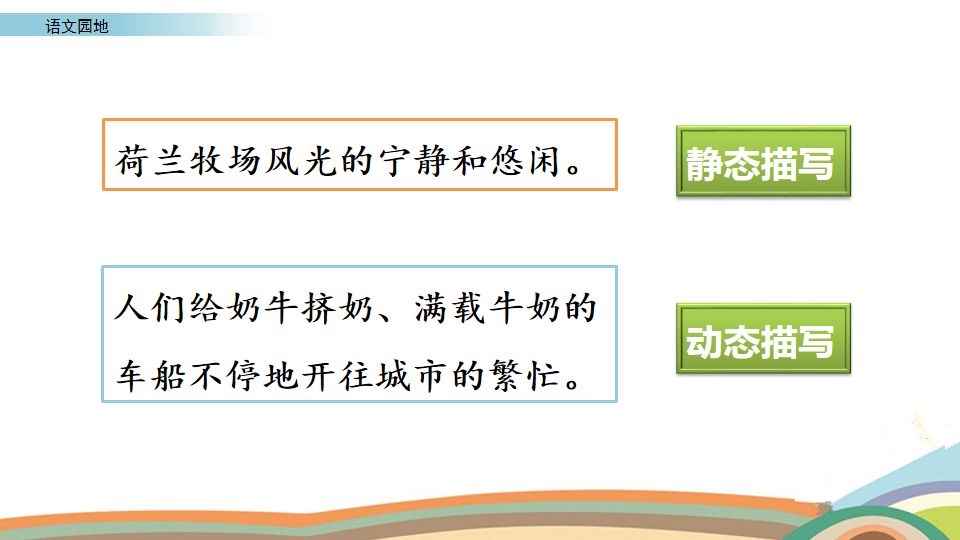 语文园地

荷兰牧场风光的宁静和悠闲。

静态描写

人们给奶牛挤奶、满载牛奶的车船不停地开往城市的繁忙。

动态描写